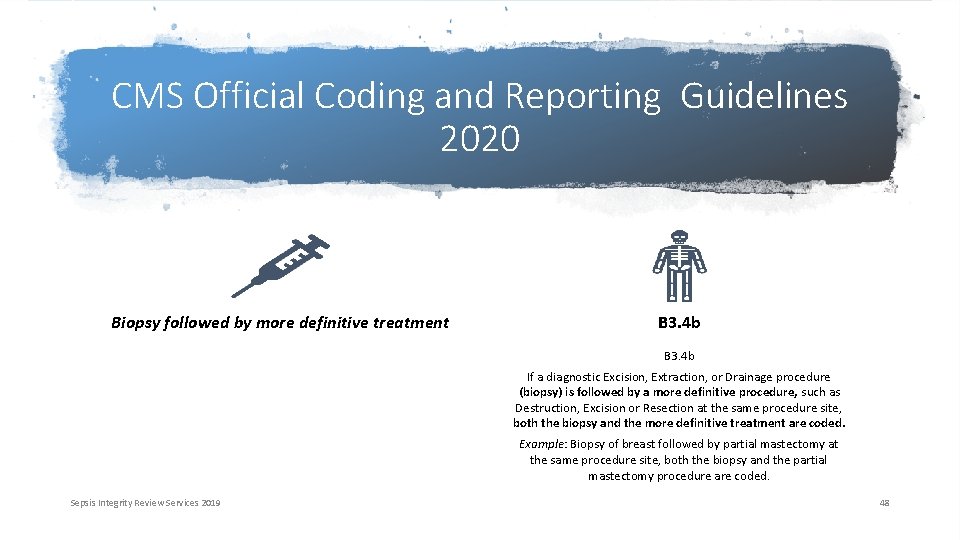 CMS Official Coding and Reporting Guidelines 2020

Biopsy followed by more definitive treatment

B3.4b

B3.4b

If a diagnostic Excision, Extraction, or Drainage procedure (biopsy) is followed by a more definitive procedure, such as Destruction, Excision or Resection at the same procedure site, both the biopsy and the more definitive treatment are coded.

Example: Biopsy of breast followed by partial mastectomy at the same procedure site, both the biopsy and the partial mastectomy procedure are coded.

Sepsis Integrity Review Services 2019

48